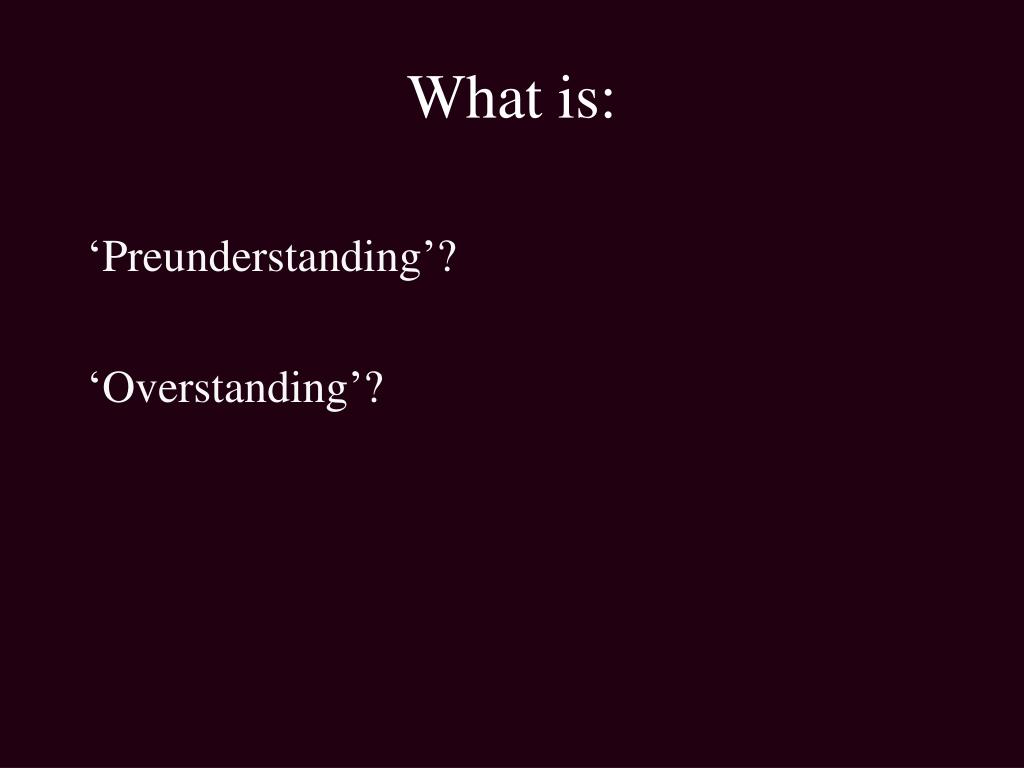 What is:

‘Preunderstanding’?

‘Overstanding’?